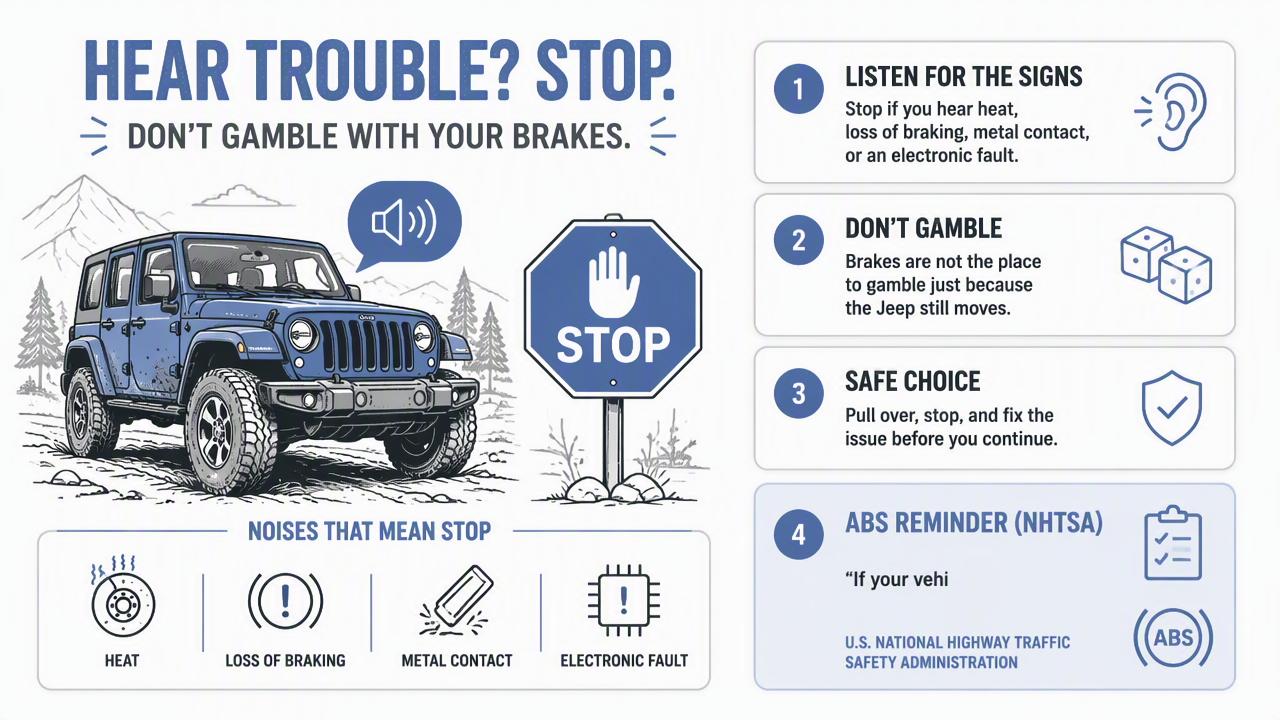 HEAR TROUBLE? STOP.

DON'T GAMBLE WITH YOUR BRAKES.

STOP

NOISES THAT MEAN STOP

HEAT

LOSS OF BRAKING

METAL CONTACT

ELECTRONIC FAULT

1 LISTEN FOR THE SIGNS

Stop if you hear heat, loss of braking, metal contact, or an electronic fault.

2 DON'T GAMBLE

Brakes are not the place to gamble just because the Jeep still moves.

3 SAFE CHOICE

Pull over, stop, and fix the issue before you continue.

4 ABS REMINDER (NHTSA)

"If your vehi

U.S. NATIONAL HIGHWAY TRAFFIC SAFETY ADMINISTRATION

ABS